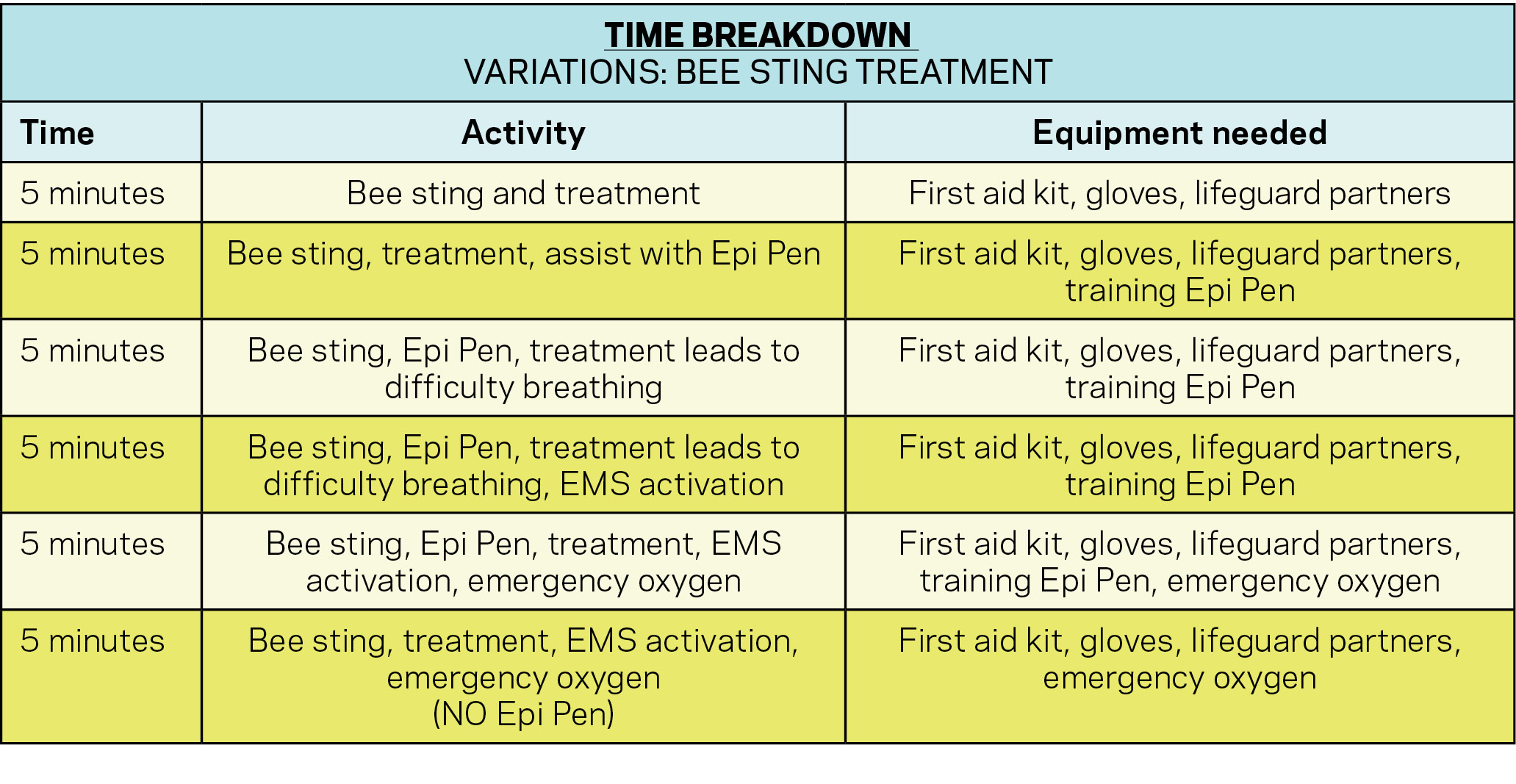 TIME BREAKDOWN
VARIATIONS: BEE STING TREATMENT

| Time | Activity | Equipment needed |
|---|---|---|
| 5 minutes | Bee sting and treatment | First aid kit, gloves, lifeguard partners |
| 5 minutes | Bee sting, treatment, assist with Epi Pen | First aid kit, gloves, lifeguard partners, training Epi Pen |
| 5 minutes | Bee sting, Epi Pen, treatment leads to difficulty breathing | First aid kit, gloves, lifeguard partners, training Epi Pen |
| 5 minutes | Bee sting, Epi Pen, treatment leads to difficulty breathing, EMS activation | First aid kit, gloves, lifeguard partners, training Epi Pen |
| 5 minutes | Bee sting, Epi Pen, treatment, EMS activation, emergency oxygen | First aid kit, gloves, lifeguard partners, training Epi Pen, emergency oxygen |
| 5 minutes | Bee sting, treatment, EMS activation, emergency oxygen (NO Epi Pen) | First aid kit, gloves, lifeguard partners, emergency oxygen |